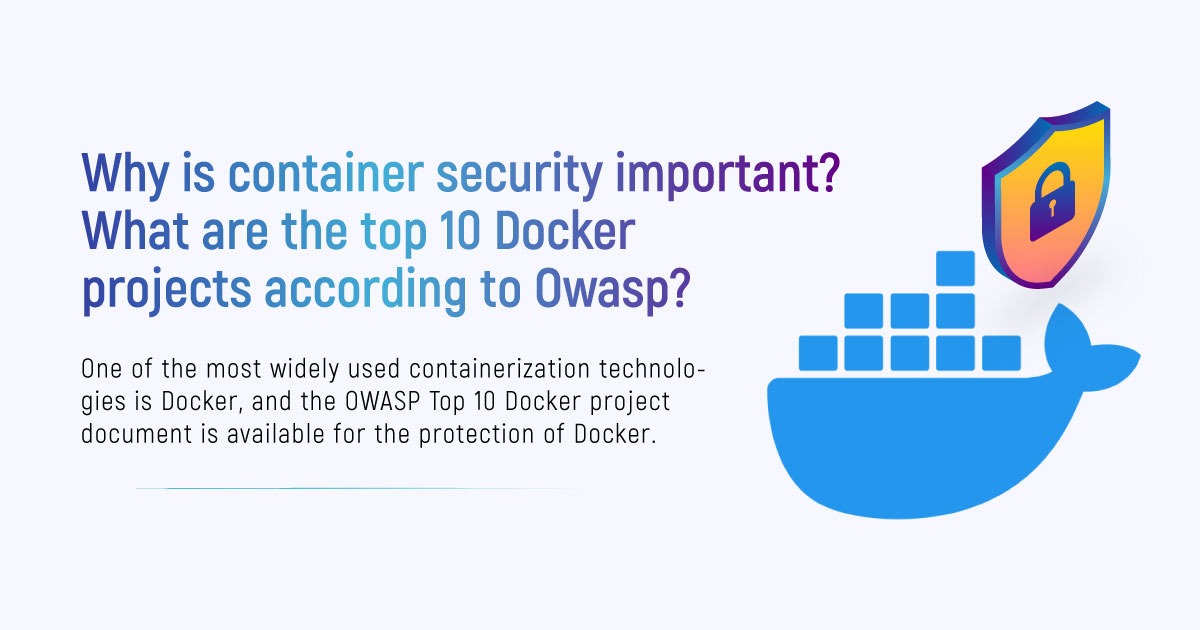 Why is container security important? What are the top 10 Docker projects according to Owasp?

One of the most widely used containerization technologies is Docker, and the OWASP Top 10 Docker project document is available for the protection of Docker.